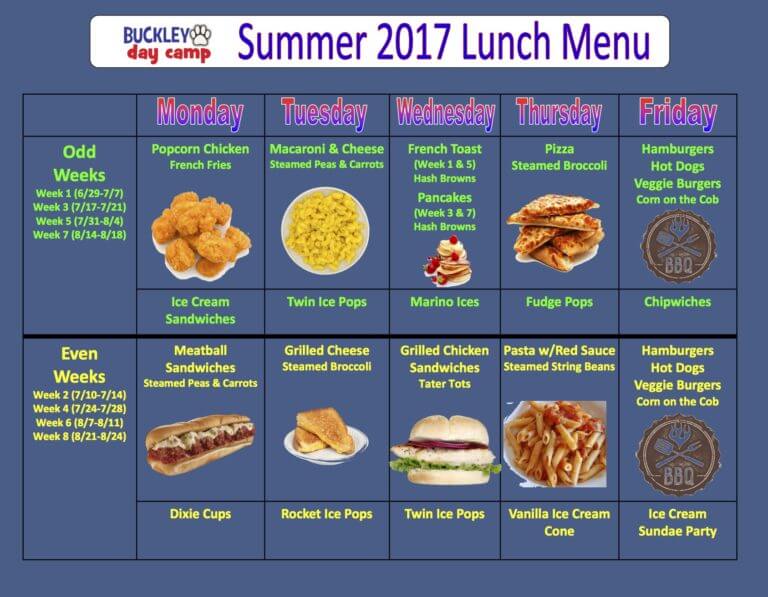 BUCKLEY day camp Summer 2017 Lunch Menu

| | Monday | Tuesday | Wednesday | Thursday | Friday |
|---|---|---|---|---|---|
| Odd Weeks Week 1 (6/29-7/7) Week 3 (7/17-7/21) Week 5 (7/31-8/4) Week 7 (8/14-8/18) | Popcorn Chicken French Fries | Macaroni & Cheese Steamed Peas & Carrots | French Toast (Week 1 & 5) Hash Browns Pancakes (Week 3 & 7) Hash Browns | Pizza Steamed Broccoli | Hamburgers Hot Dogs Veggie Burgers Corn on the Cob BBQ |
| | Ice Cream Sandwiches | Twin Ice Pops | Marino Ices | Fudge Pops | Chipwiches |
| Even Weeks Week 2 (7/10-7/14) Week 4 (7/24-7/28) Week 6 (8/7-8/11) Week 8 (8/21-8/24) | Meatball Sandwiches Steamed Peas & Carrots | Grilled Cheese Steamed Broccoli | Grilled Chicken Sandwiches Tater Tots | Pasta w/Red Sauce Steamed String Beans | Hamburgers Hot Dogs Veggie Burgers Corn on the Cob BBQ |
| | Dixie Cups | Rocket Ice Pops | Twin Ice Pops | Vanilla Ice Cream Cone | Ice Cream Sundae Party |